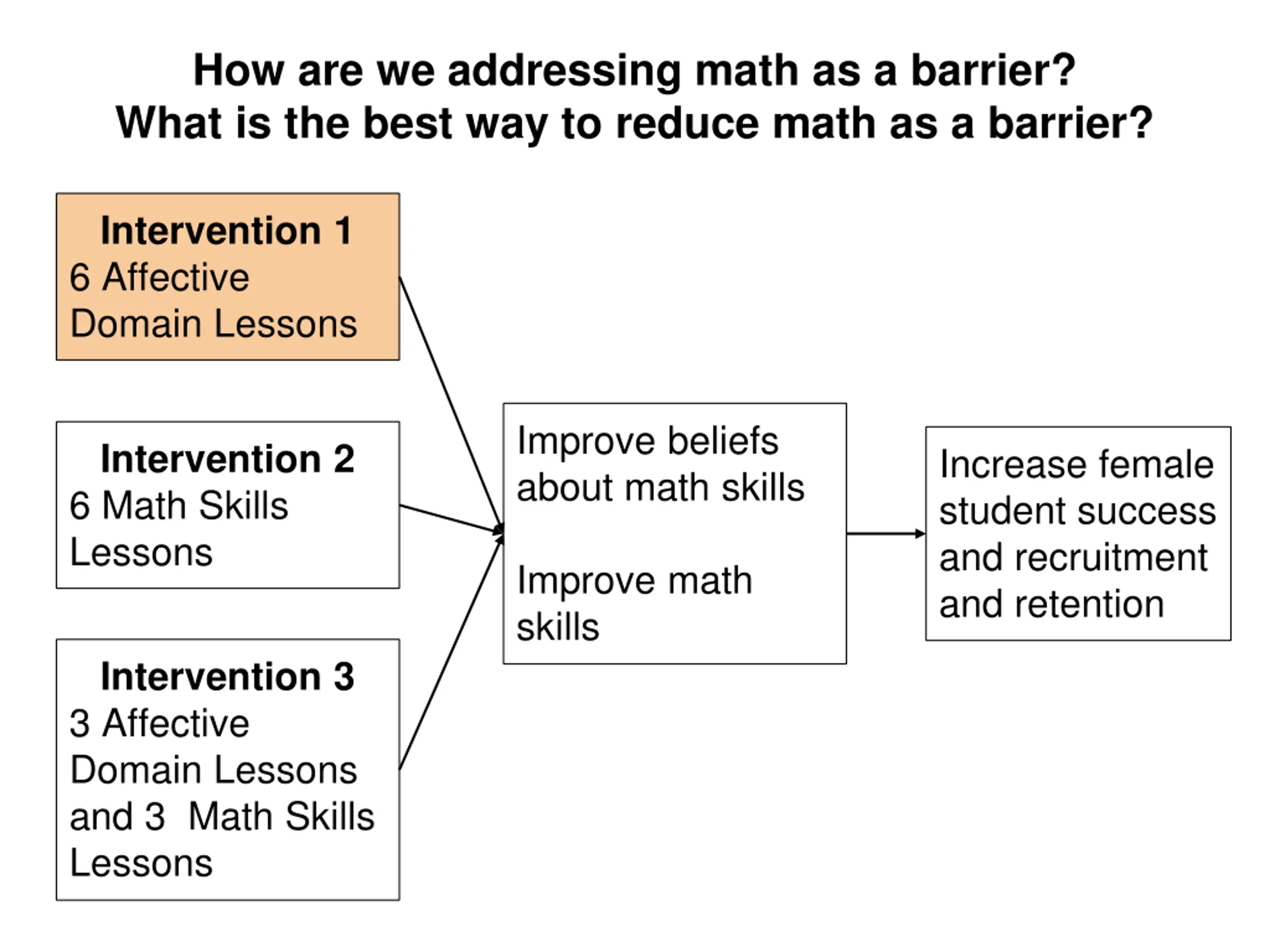 How are we addressing math as a barrier?
What is the best way to reduce math as a barrier?

Intervention 1
6 Affective Domain Lessons

Intervention 2
6 Math Skills Lessons

Intervention 3
3 Affective Domain Lessons and 3 Math Skills Lessons

Improve beliefs about math skills

Improve math skills

Increase female student success and recruitment and retention